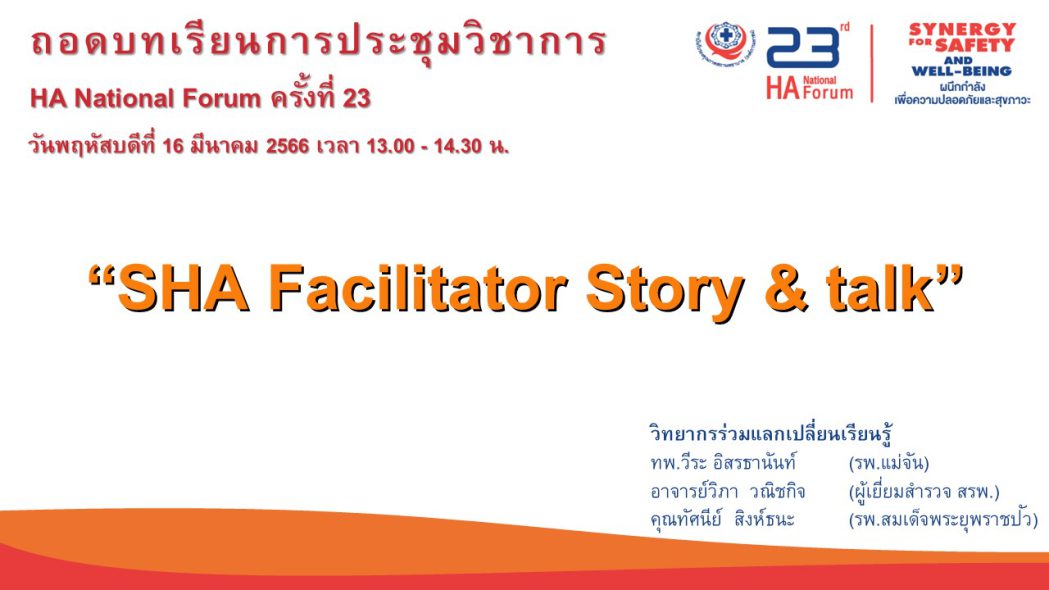 ถอดบทเรียนการประชุมวิชาการ

HA National Forum ครั้งที่ 23

วันพฤหัสบดีที่ 16 มีนาคม 2566 เวลา 13.00 - 14.30 น.

23rd HA National Forum

SYNERGY FOR SAFETY AND WELL-BEING

ผนึกกำลัง เพื่อความปลอดภัยและสุขภาวะ

“SHA Facilitator Story & talk”

วิทยากรร่วมแลกเปลี่ยนเรียนรู้

ทพ.วีระ อิสรธานันท์ (รพ.แม่จัน)

อาจารย์วิภา วณิชกิจ (ผู้เยี่ยมสำรวจ สรพ.)

คุณทัศนีย์ สิงห์ธนะ (รพ.สมเด็จพระยุพราชปัว)